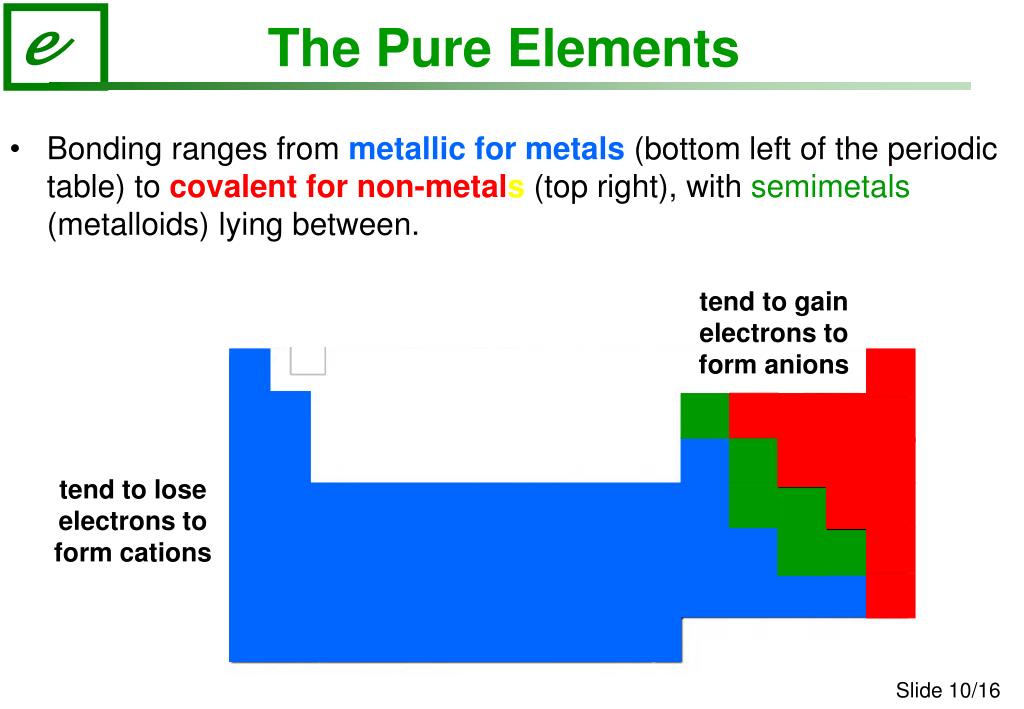 e

The Pure Elements

• Bonding ranges from metallic for metals (bottom left of the periodic table) to covalent for non-metals (top right), with semimetals (metalloids) lying between.

tend to gain electrons to form anions

tend to lose electrons to form cations

Slide 10/16